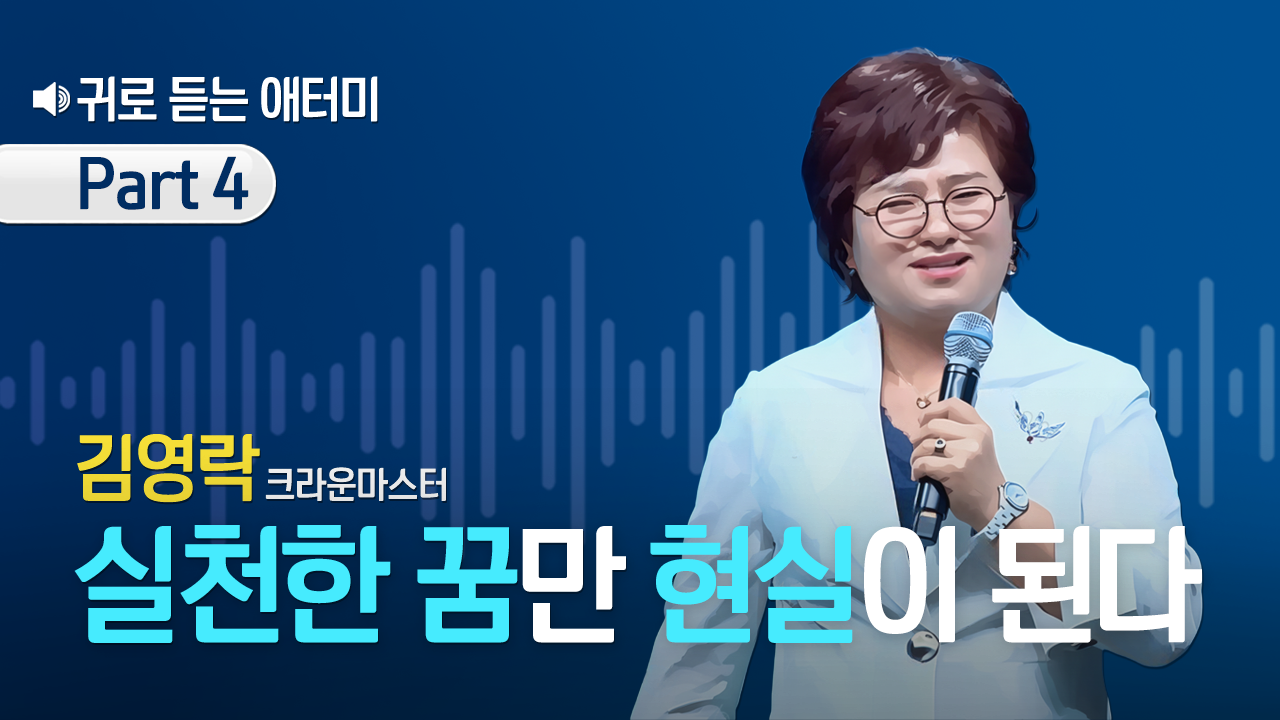 귀로 듣는 애터미

Part 4

김영락 크라운마스터

실천한 꿈만 현실이 된다